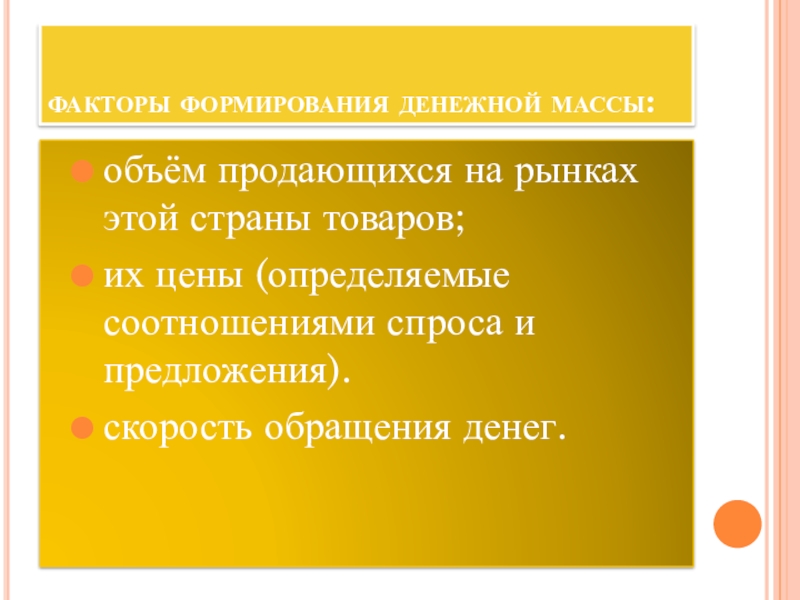 ФАКТОРЫ ФОРМИРОВАНИЯ ДЕНЕЖНОЙ МАССЫ:

объём продающихся на рынках этой страны товаров;

их цены (определяемые соотношениями спроса и предложения).

скорость обращения денег.